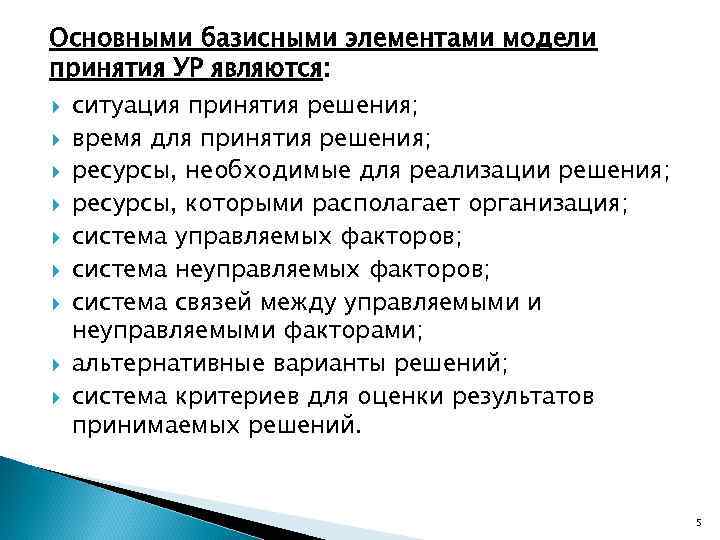 Основными базисными элементами модели принятия УР являются:

ситуация принятия решения;
время для принятия решения;
ресурсы, необходимые для реализации решения;
ресурсы, которыми располагает организация;
система управляемых факторов;
система неуправляемых факторов;
система связей между управляемыми и неуправляемыми факторами;
альтернативные варианты решений;
система критериев для оценки результатов принимаемых решений.

5